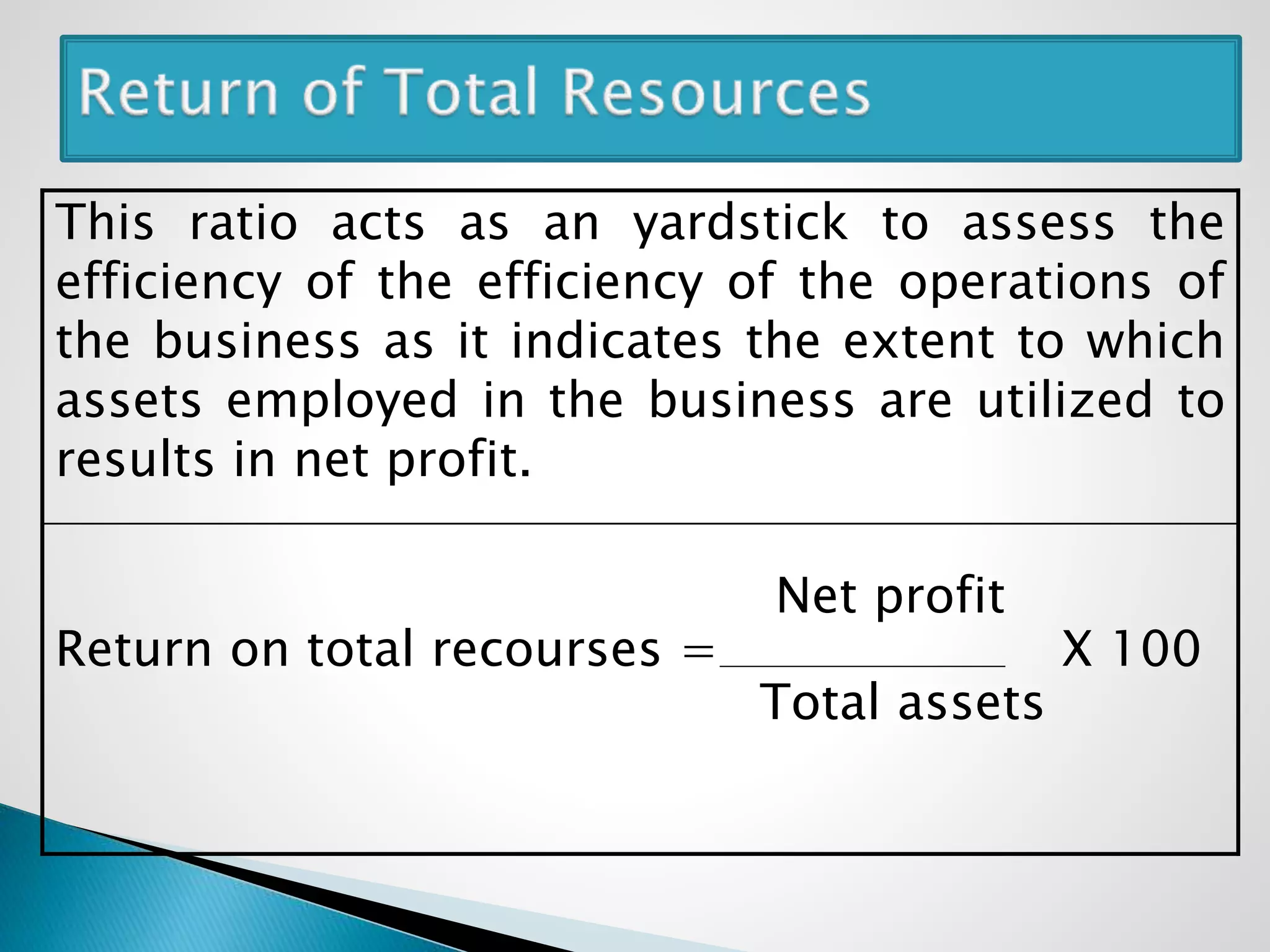 Return of Total Resources

This ratio acts as an yardstick to assess the efficiency of the efficiency of the operations of the business as it indicates the extent to which assets employed in the business are utilized to results in net profit.

Return on total recourses $= \frac{\text{Net profit}}{\text{Total assets}}$ X 100